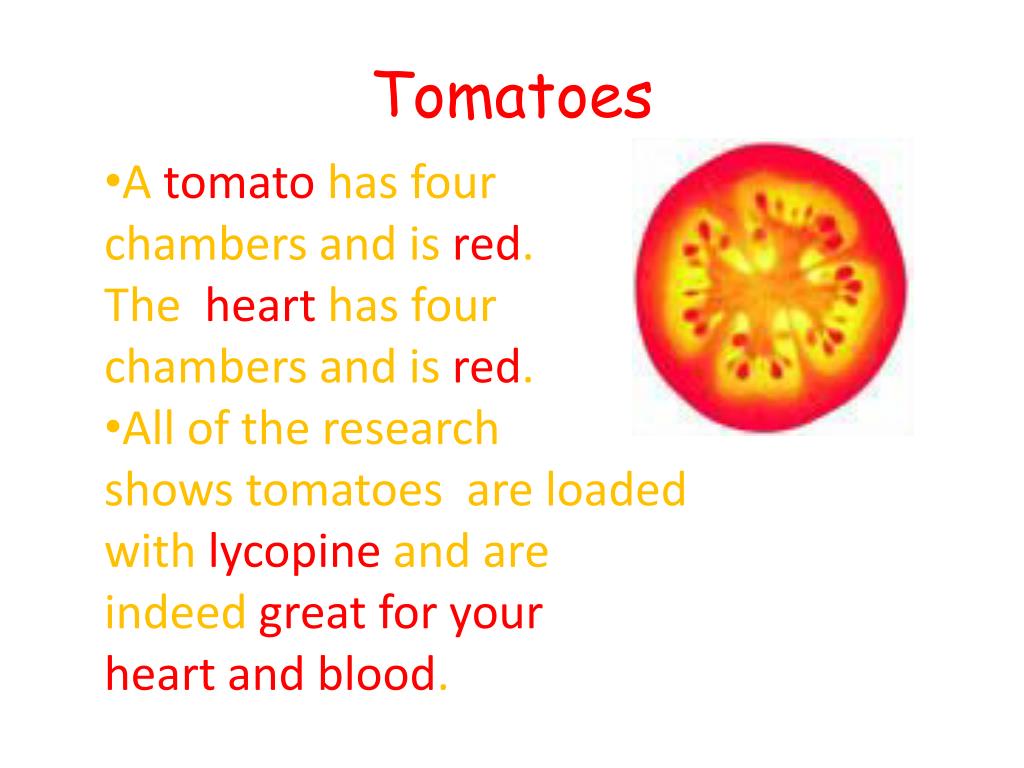 Tomatoes

•A tomato has four chambers and is red. The heart has four chambers and is red.
•All of the research shows tomatoes are loaded with lycopine and are indeed great for your heart and blood.